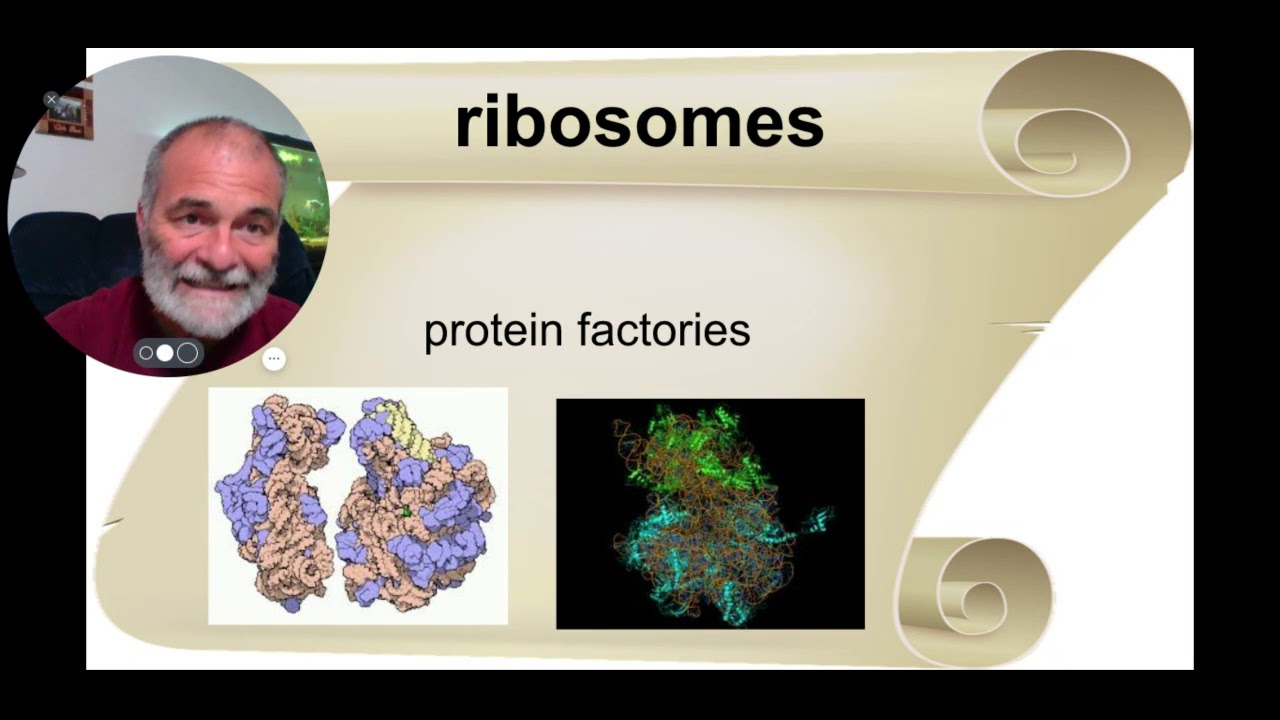 ribosomes

protein factories